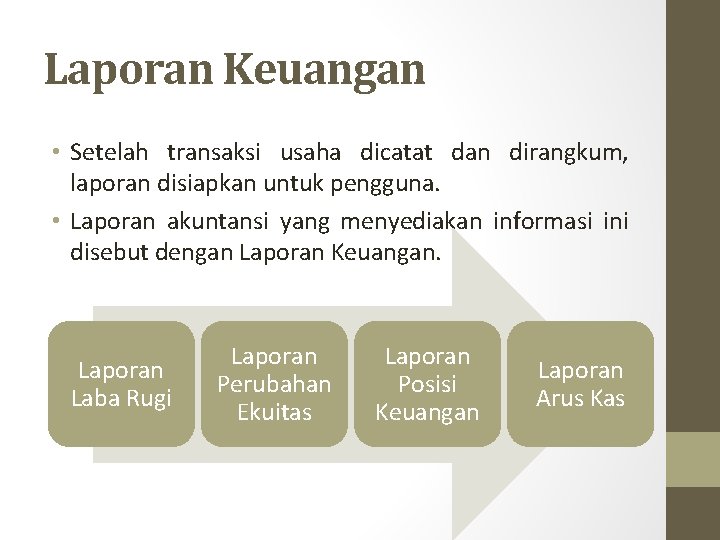 Laporan Keuangan

• Setelah transaksi usaha dicatat dan dirangkum, laporan disiapkan untuk pengguna.

• Laporan akuntansi yang menyediakan informasi ini disebut dengan Laporan Keuangan.

Laporan Laba Rugi

Laporan Perubahan Ekuitas

Laporan Posisi Keuangan

Laporan Arus Kas